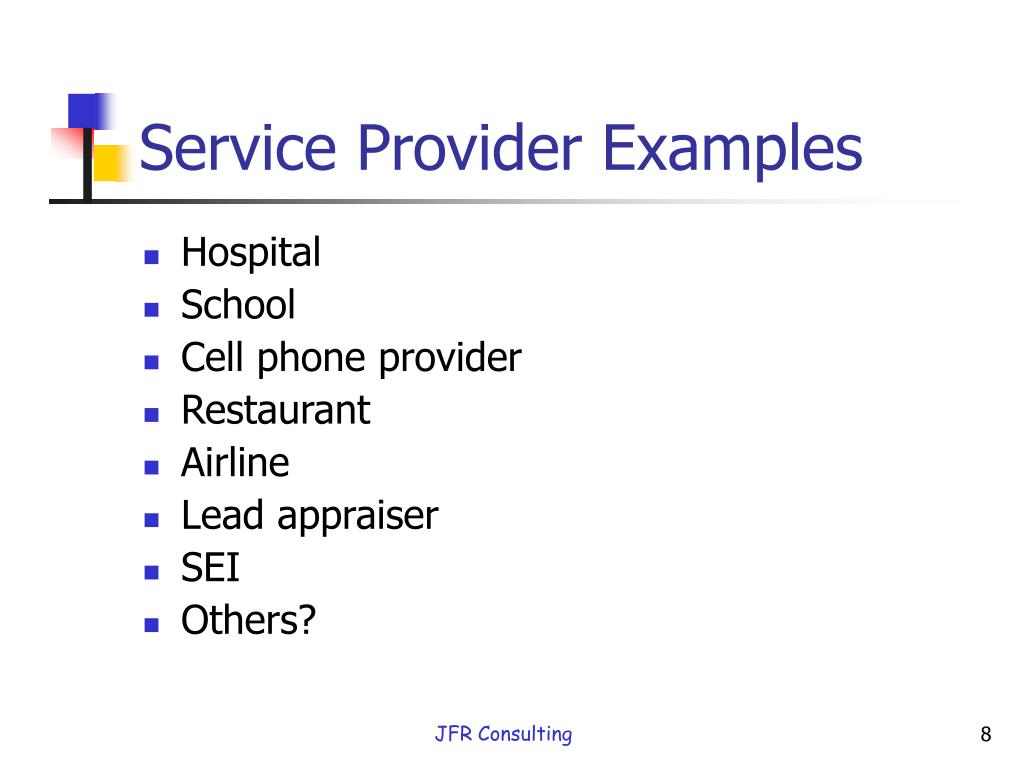 Service Provider Examples

- Hospital
- School
- Cell phone provider
- Restaurant
- Airline
- Lead appraiser
- SEI
- Others?

JFR Consulting

8